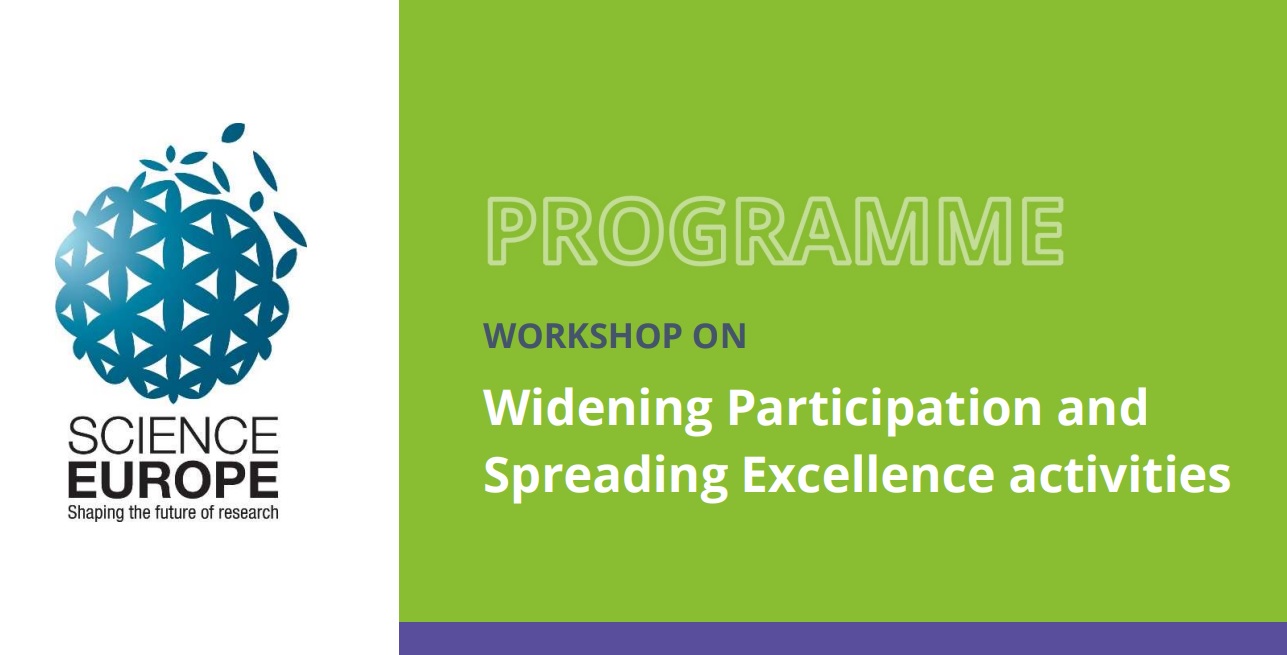 SCIENCE
EUROPE
Shaping the future of research

PROGRAMME

WORKSHOP ON

Widening Participation and Spreading Excellence activities